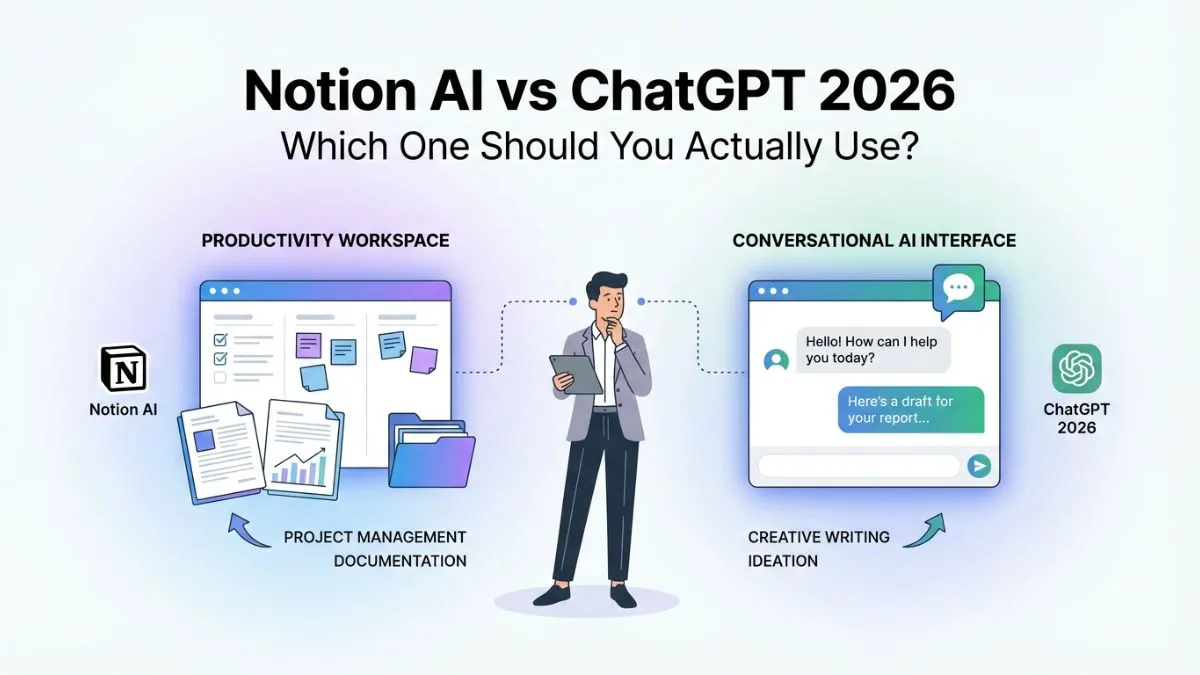 Notion AI vs ChatGPT 2026
Which One Should You Actually Use?

PRODUCTIVITY WORKSPACE

N

Notion AI

PROJECT MANAGEMENT
DOCUMENTATION

CONVERSATIONAL AI INTERFACE

Hello! How can I help you today?

Here's a draft for your report...

ChatGPT 2026

CREATIVE WRITING
IDEATION